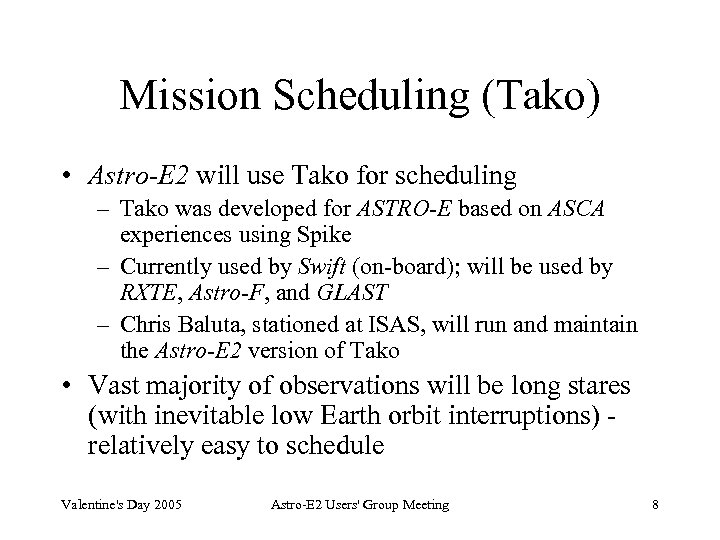 Mission Scheduling (Tako)

• Astro-E2 will use Tako for scheduling

– Tako was developed for ASTRO-E based on ASCA experiences using Spike

– Currently used by Swift (on-board); will be used by RXTE, Astro-F, and GLAST

– Chris Baluta, stationed at ISAS, will run and maintain the Astro-E2 version of Tako

• Vast majority of observations will be long stares (with inevitable low Earth orbit interruptions) - relatively easy to schedule

Valentine's Day 2005 Astro-E2 Users' Group Meeting 8